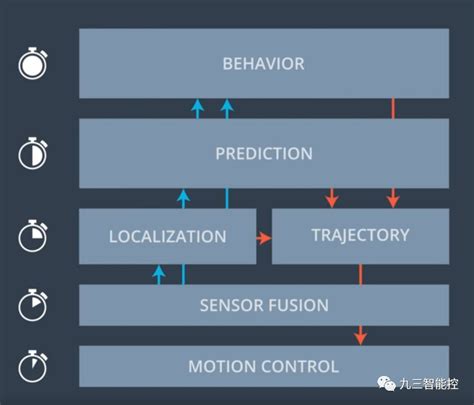 BEHAVIOR

PREDICTION

LOCALIZATION

TRAJECTORY

SENSOR FUSION

MOTION CONTROL

九三智能控